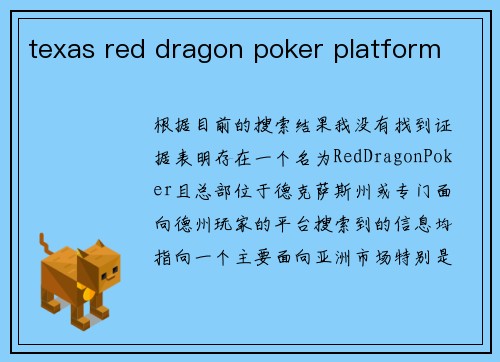 texas red dragon poker platform

根据目前的搜索结果我没有找到证据表明存在一个名为RedDragonPoker且总部位于德克萨斯州或专门面向德州玩家的平台搜索到的信息均指向一个主要面向亚洲市场特别是